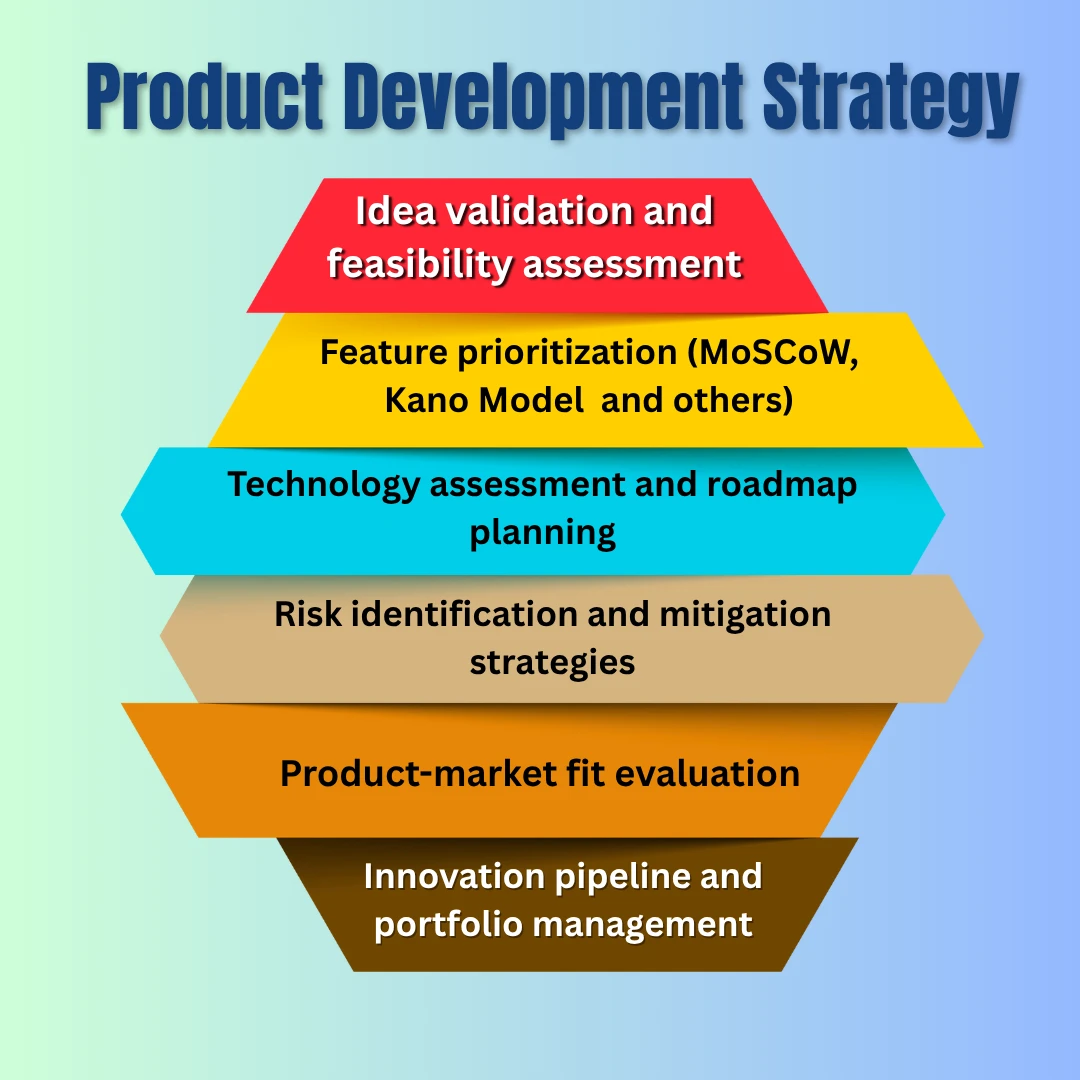 Product Development Strategy

Idea validation and feasibility assessment

Feature prioritization (MoSCoW, Kano Model  and others)

Technology assessment and roadmap planning

Risk identification and mitigation strategies

Product-market fit evaluation

Innovation pipeline and portfolio management